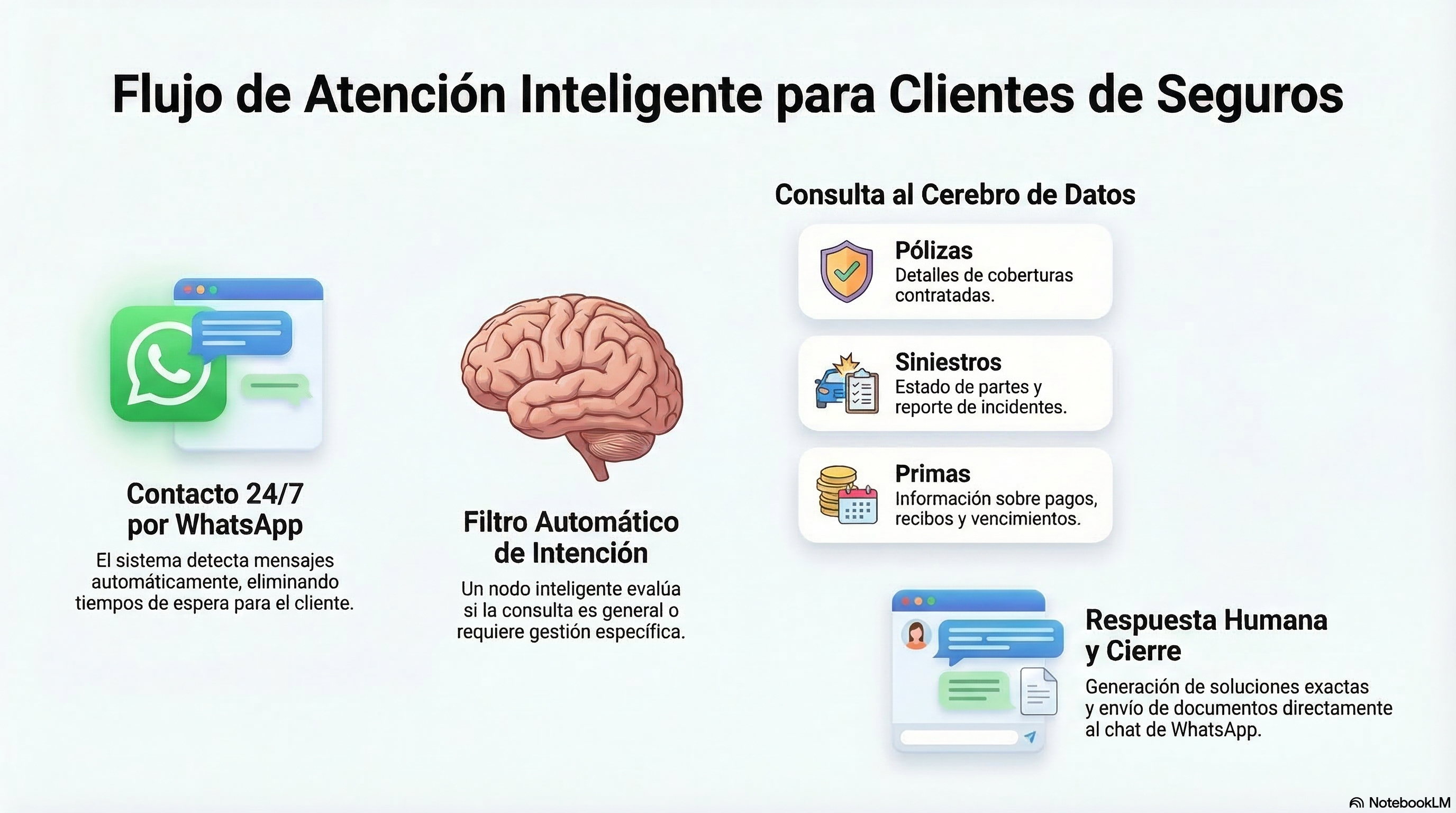 Flujo de Atención Inteligente para Clientes de Seguros

Contacto 24/7 por WhatsApp

El sistema detecta mensajes automáticamente, eliminando tiempos de espera para el cliente.

Filtro Automático de Intención

Un nodo inteligente evalúa si la consulta es general o requiere gestión específica.

Consulta al Cerebro de Datos

Pólizas
Detalles de coberturas contratadas.

Siniestros
Estado de partes y reporte de incidentes.

Primas
Información sobre pagos, recibos y vencimientos.

Respuesta Humana y Cierre

Generación de soluciones exactas y envío de documentos directamente al chat de WhatsApp.

NotebookLM